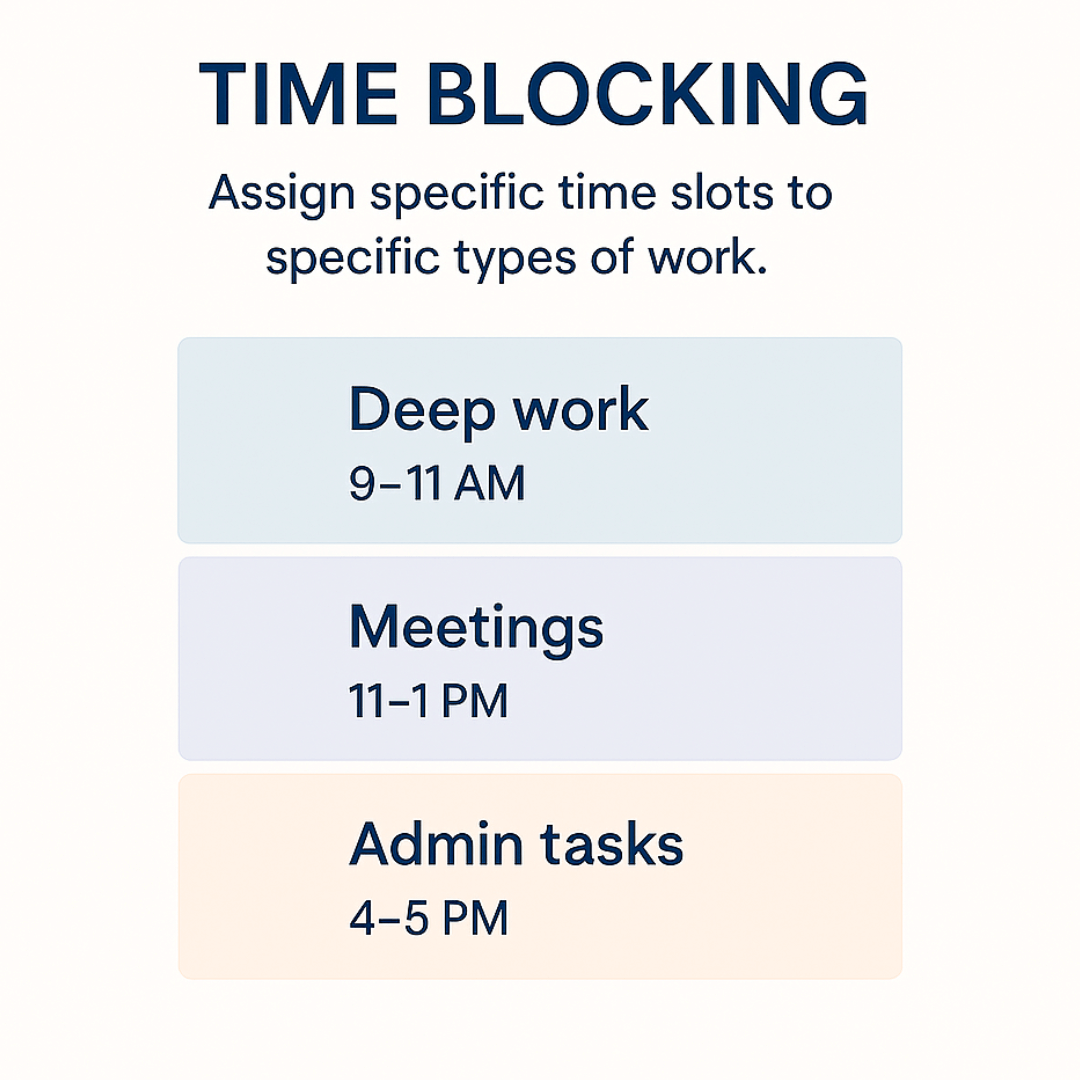 TIME BLOCKING

Assign specific time slots to specific types of work.

Deep work
9–11 AM

Meetings
11–1 PM

Admin tasks
4–5 PM